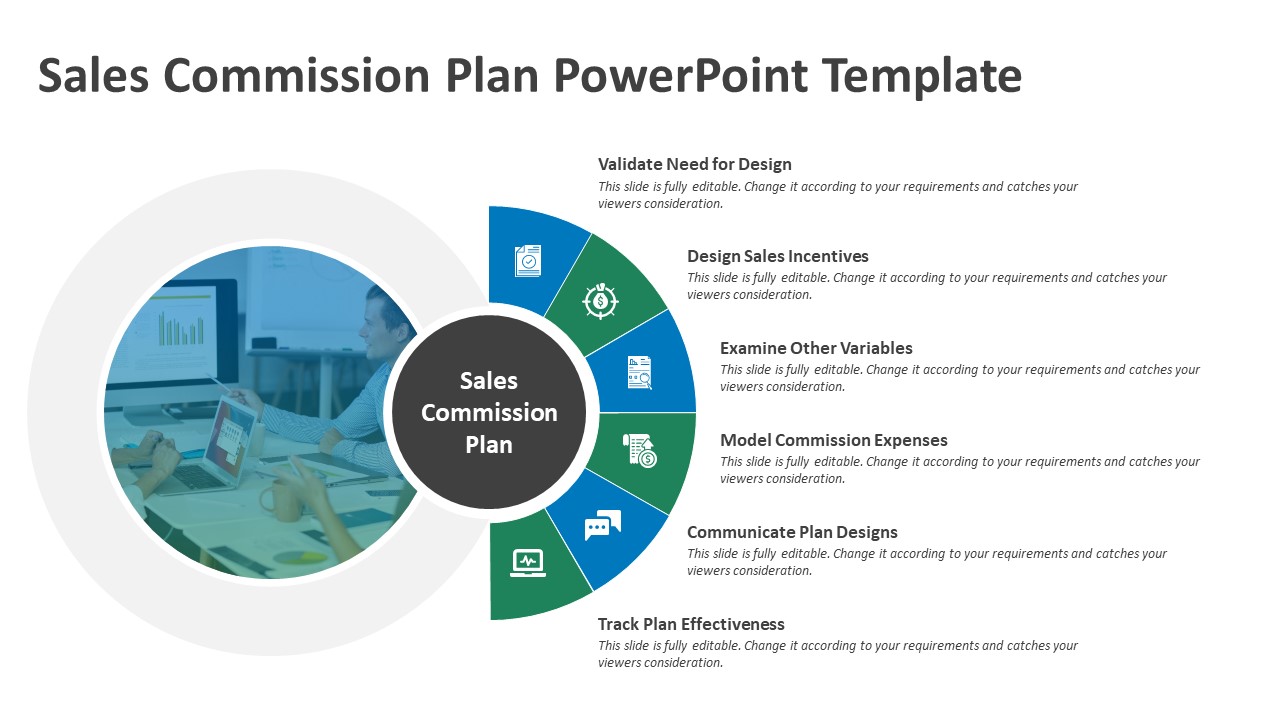 Sales Commission Plan PowerPoint Template

Sales Commission Plan

Validate Need for Design
This slide is fully editable. Change it according to your requirements and catches your viewers consideration.

Design Sales Incentives
This slide is fully editable. Change it according to your requirements and catches your viewers consideration.

Examine Other Variables
This slide is fully editable. Change it according to your requirements and catches your viewers consideration.

Model Commission Expenses
This slide is fully editable. Change it according to your requirements and catches your viewers consideration.

Communicate Plan Designs
This slide is fully editable. Change it according to your requirements and catches your viewers consideration.

Track Plan Effectiveness
This slide is fully editable. Change it according to your requirements and catches your viewers consideration.